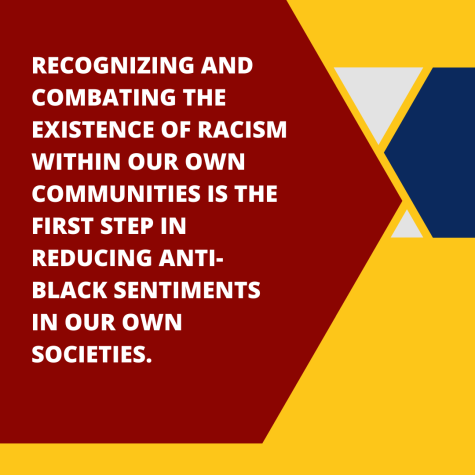 RECOGNIZING AND COMBATING THE EXISTENCE OF RACISM WITHIN OUR OWN COMMUNITIES IS THE FIRST STEP IN REDUCING ANTI-BLACK SENTIMENTS IN OUR OWN SOCIETIES.